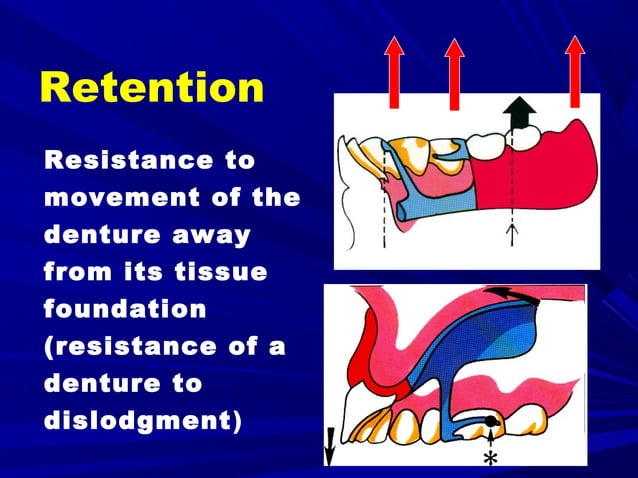 Retention

Resistance to movement of the denture away from its tissue foundation (resistance of a denture to dislodgment)

*